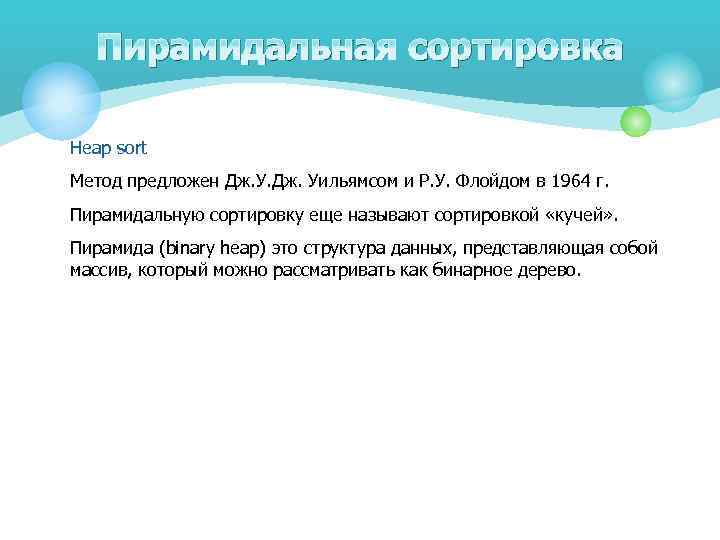 Пирамидальная сортировка

Heap sort

Метод предложен Дж.У.Дж. Уильямсом и Р.У. Флойдом в 1964 г.

Пирамидальную сортировку еще называют сортировкой «кучей».

Пирамида (binary heap) это структура данных, представляющая собой массив, который можно рассматривать как бинарное дерево.